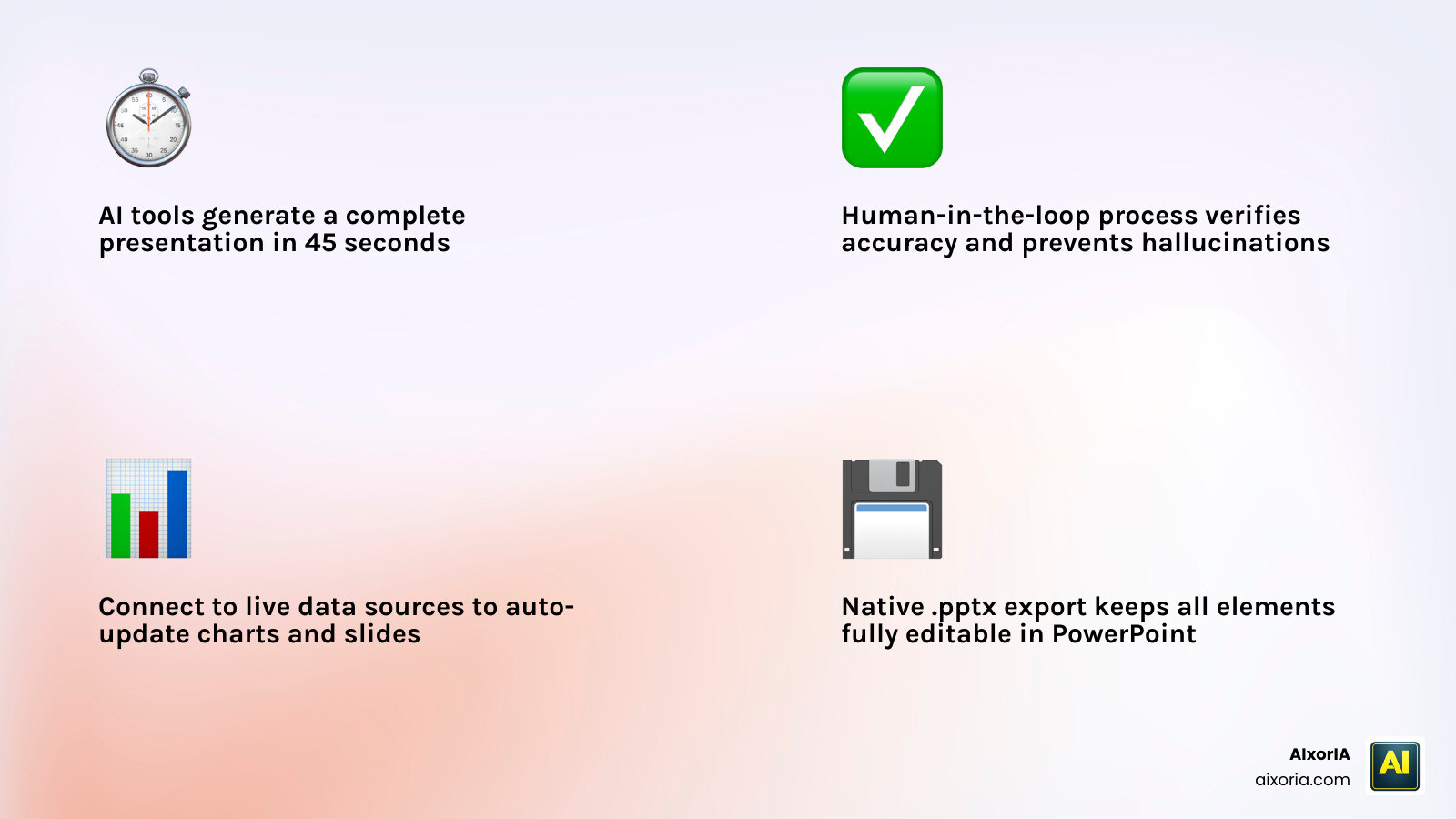 AI tools generate a complete presentation in 45 seconds

Human-in-the-loop process verifies accuracy and prevents hallucinations

Connect to live data sources to auto-update charts and slides

Native .pptx export keeps all elements fully editable in PowerPoint

AIxorIA
aixoria.com

AI